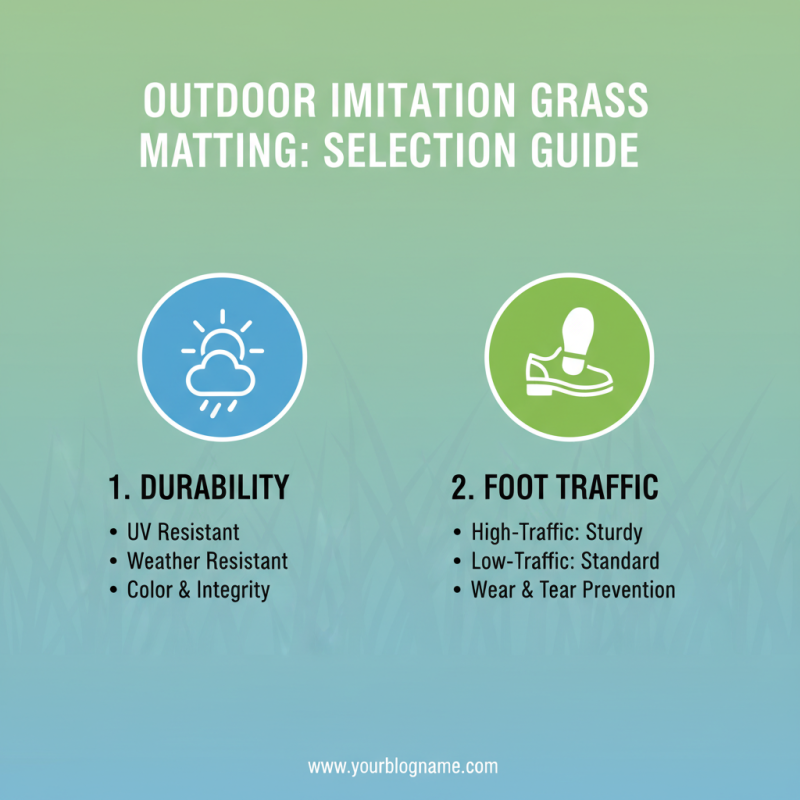 OUTDOOR IMITATION GRASS MATTING: SELECTION GUIDE

1. DURABILITY
• UV Resistant
• Weather Resistant
• Color & Integrity

2. FOOT TRAFFIC
• High-Traffic: Sturdy
• Low-Traffic: Standard
• Wear & Tear Prevention

www.yourblogname.com